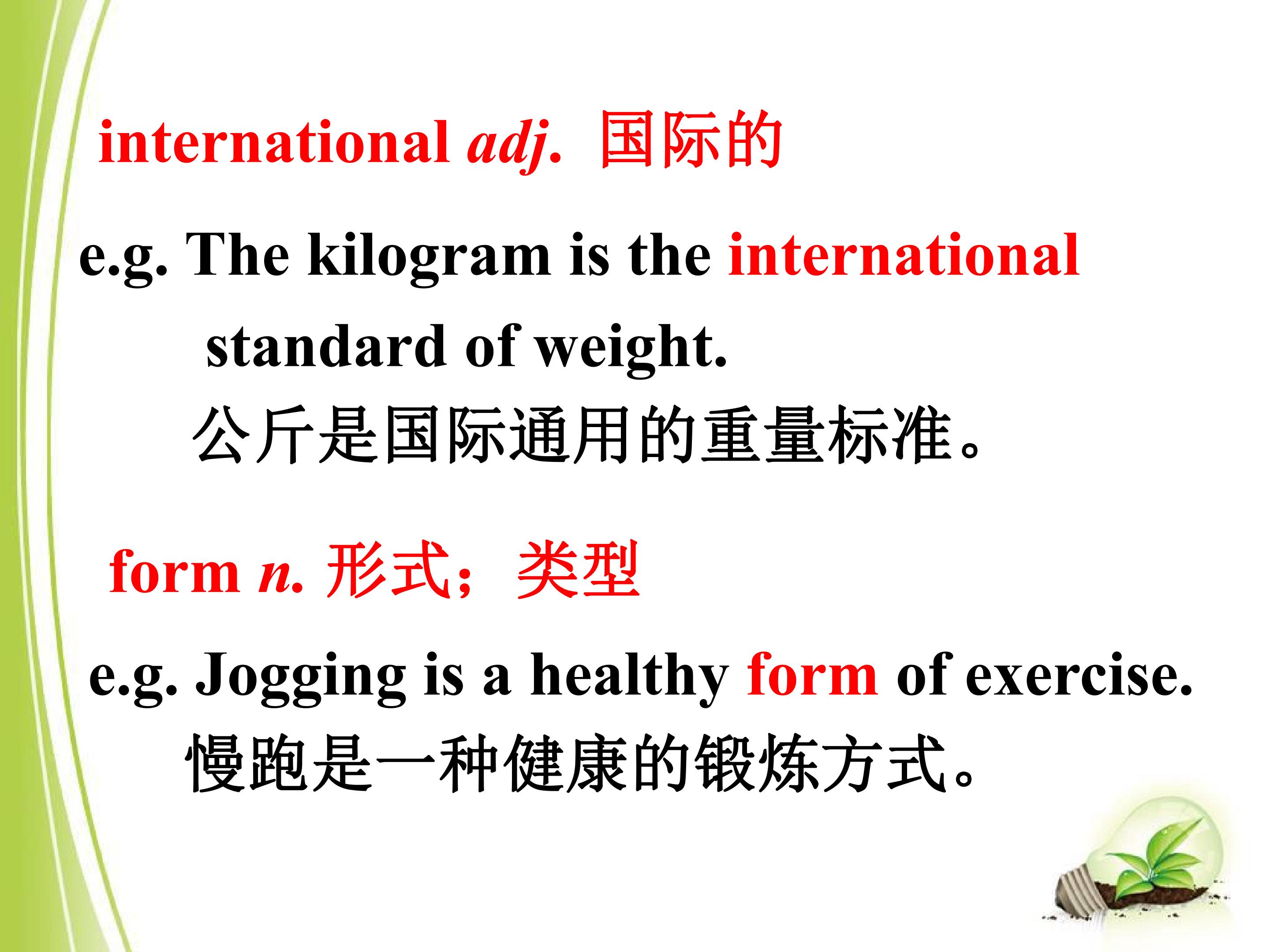 international adj. 国际的

e.g. The kilogram is the international standard of weight.

公斤是国际通用的重量标准。

form n. 形式；类型

e.g. Jogging is a healthy form of exercise.

慢跑是一种健康的锻炼方式。